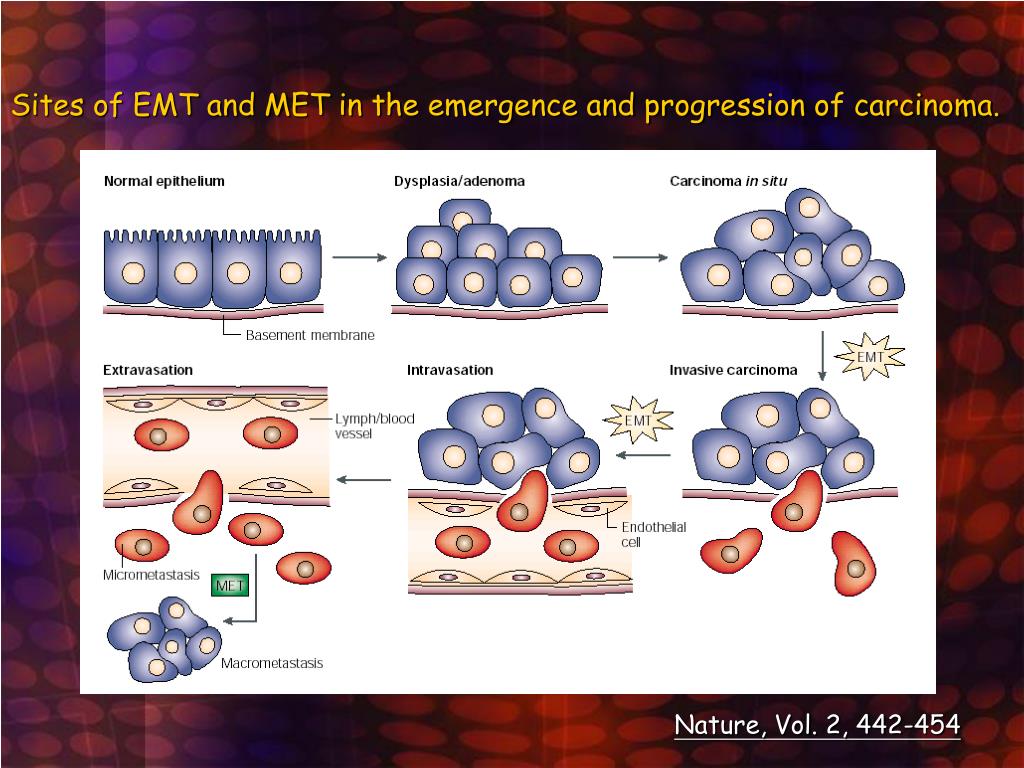 Sites of EMT and MET in the emergence and progression of carcinoma.

Normal epithelium

Dysplasia/adenoma

Carcinoma in situ

Basement membrane

EMT

Extravasation

Intravasation

Invasive carcinoma

Lymph/blood vessel

EMT

Endothelial cell

Micrometastasis

MET

Macrometastasis

Nature, Vol. 2, 442-454